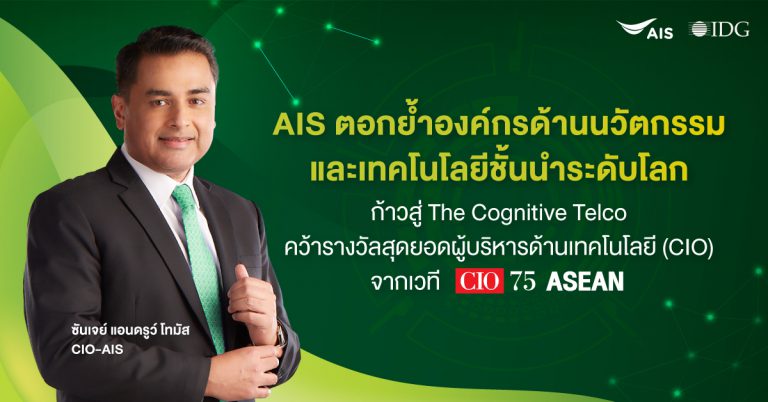 AIS IDG

AIS ตอกย้ำองค์กรด้านนวัตกรรม และเทคโนโลยีชั้นนำระดับโลก

ก้าวสู่ The Cognitive Telco คว้ารางวัลสุดยอดผู้บริหารด้านเทคโนโลยี (CIO) จากเวที CIO 75 ASEAN

ซันเจย์ แอนดรูว์ โทมัส
CIO-AIS